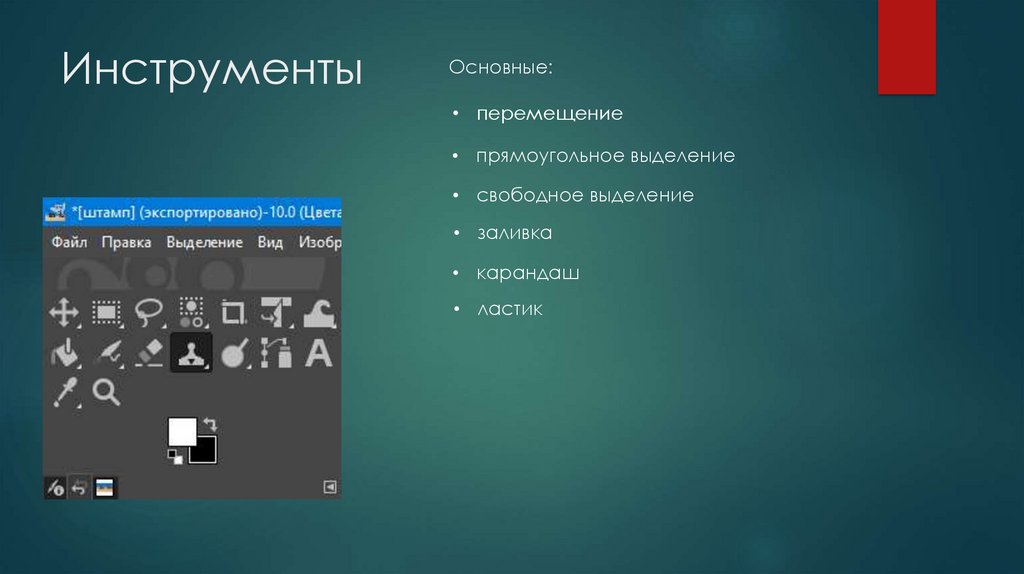 Инструменты

Основные:

• перемещение
• прямоугольное выделение
• свободное выделение
• заливка
• карандаш
• ластик

*[штамп] (экспортировано)-10.0 (Цвета

Файл Правка Выделение Вид Изобр

A